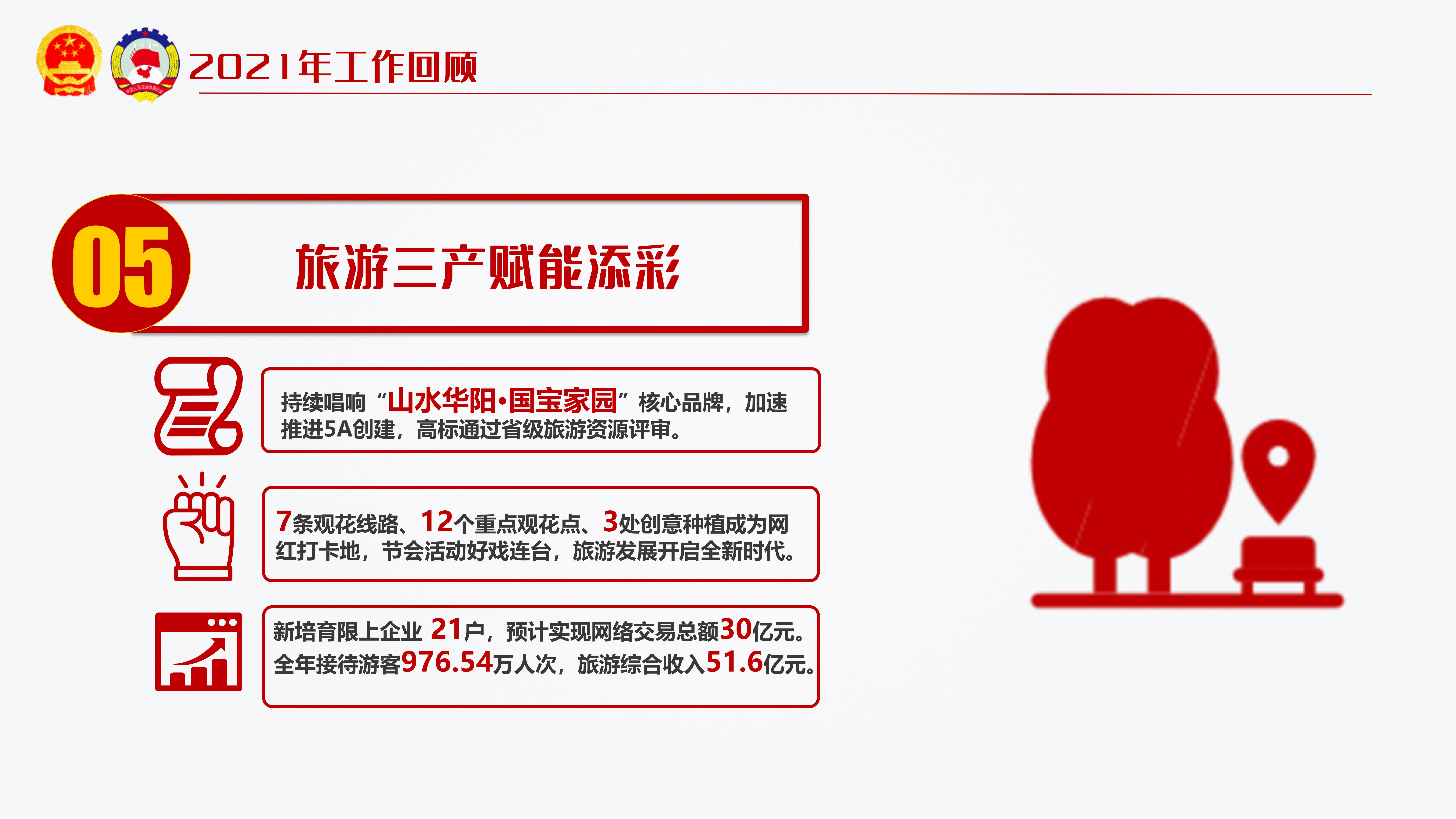 2021年工作回顾

05

旅游三产赋能添彩

持续唱响“山水华阳·国宝家园”核心品牌，加速推进5A创建，高标通过省级旅游资源评审。

7条观花线路、12个重点观花点、3处创意种植成为网红打卡地，节会活动好戏连台，旅游发展开启全新时代。

新培育限上企业 21户，预计实现网络交易总额30亿元。全年接待游客976.54万人次，旅游综合收入51.6亿元。